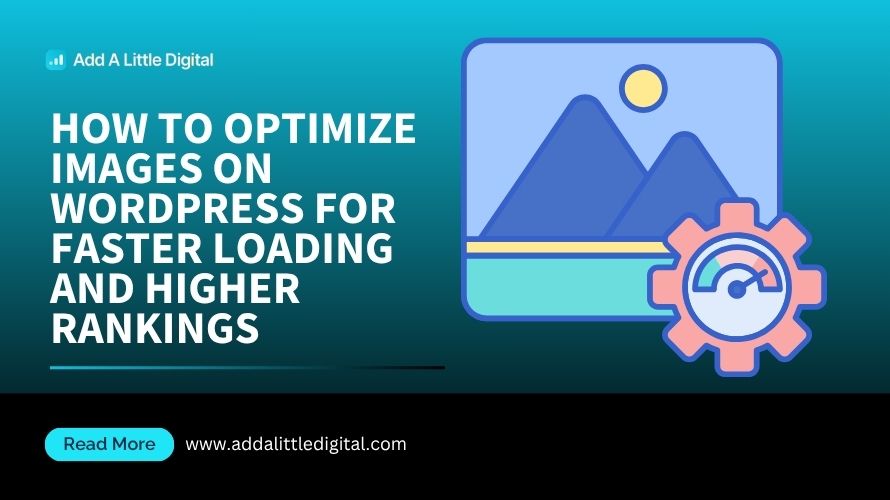 Add A Little Digital

HOW TO OPTIMIZE IMAGES ON WORDPRESS FOR FASTER LOADING AND HIGHER RANKINGS

Read More

www.addalittledigital.com